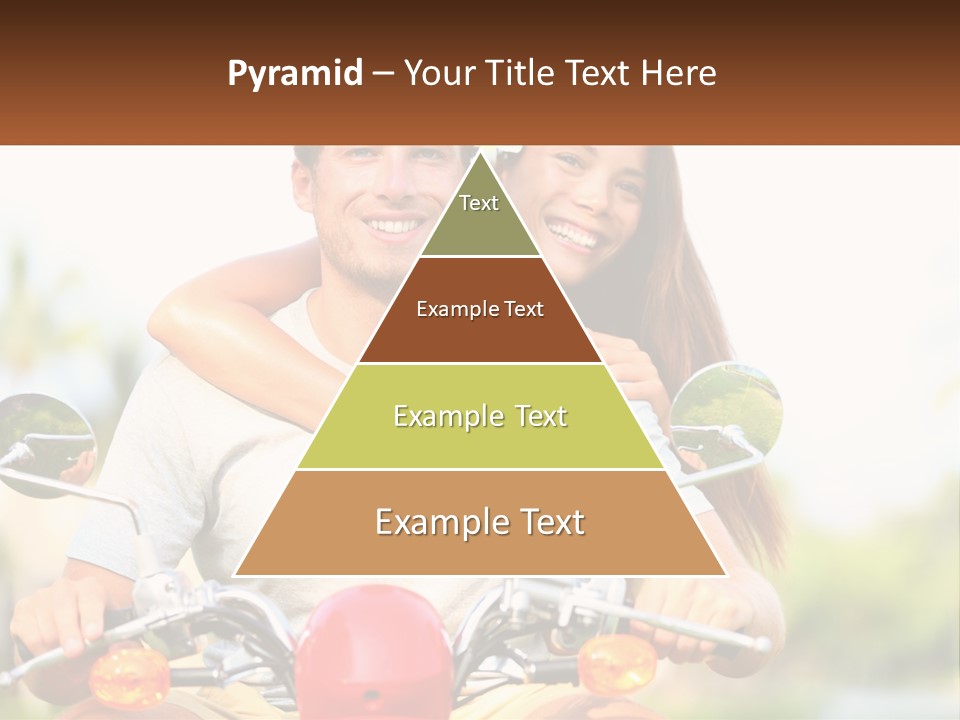 Pyramid – Your Title Text Here

Text

Example Text

Example Text

Example Text